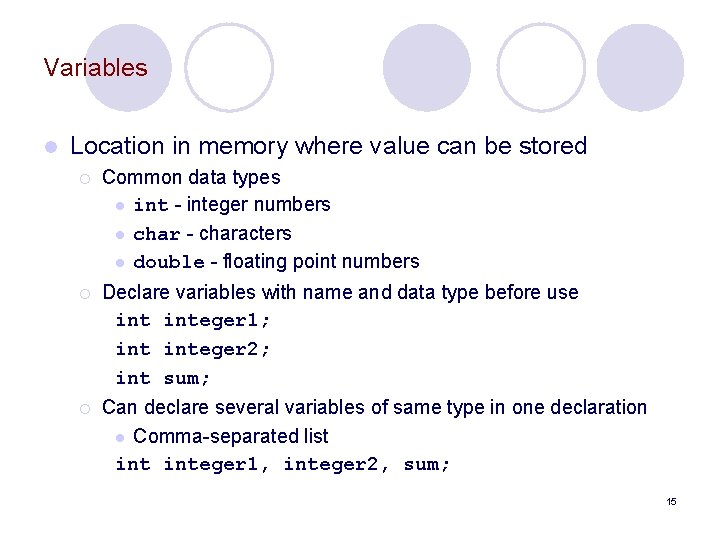 Variables

Location in memory where value can be stored

Common data types

int - integer numbers

char - characters

double - floating point numbers

Declare variables with name and data type before use

int integer1;

int integer2;

int sum;

Can declare several variables of same type in one declaration

Comma-separated list

int integer1, integer2, sum;

15